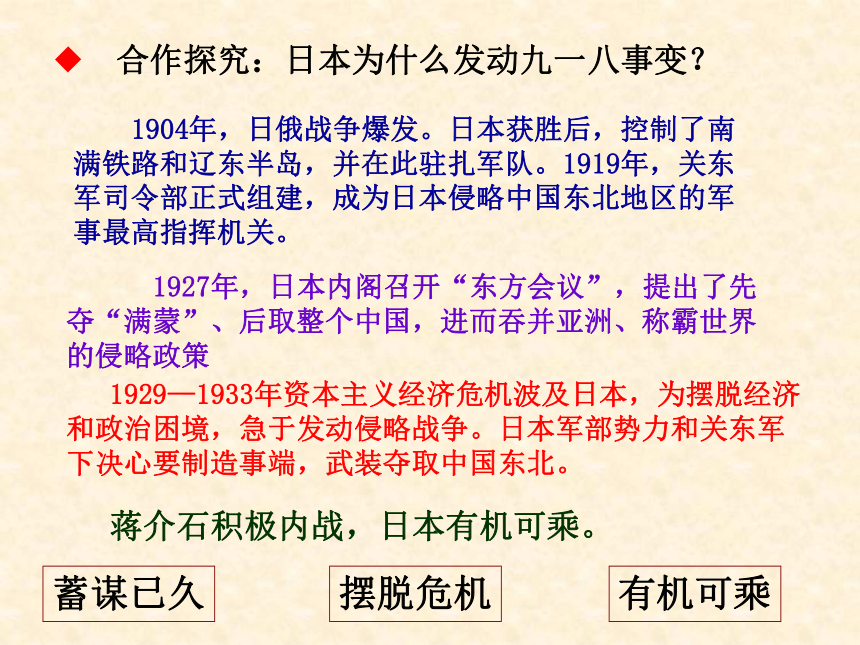 ◆ 合作探究：日本为什么发动九一八事变？

1904年，日俄战争爆发。日本获胜后，控制了南满铁路和辽东半岛，并在此驻扎军队。1919年，关东军司令部正式组建，成为日本侵略中国东北地区的军事最高指挥机关。

1927年，日本内阁召开“东方会议”，提出了先夺“满蒙”、后取整个中国，进而吞并亚洲、称霸世界的侵略政策

1929—1933年资本主义经济危机波及日本，为摆脱经济和政治困境，急于发动侵略战争。日本军部势力和关东军下决心要制造事端，武装夺取中国东北。

蒋介石积极内战，日本有机可乘。

蓄谋已久

摆脱危机

有机可乘